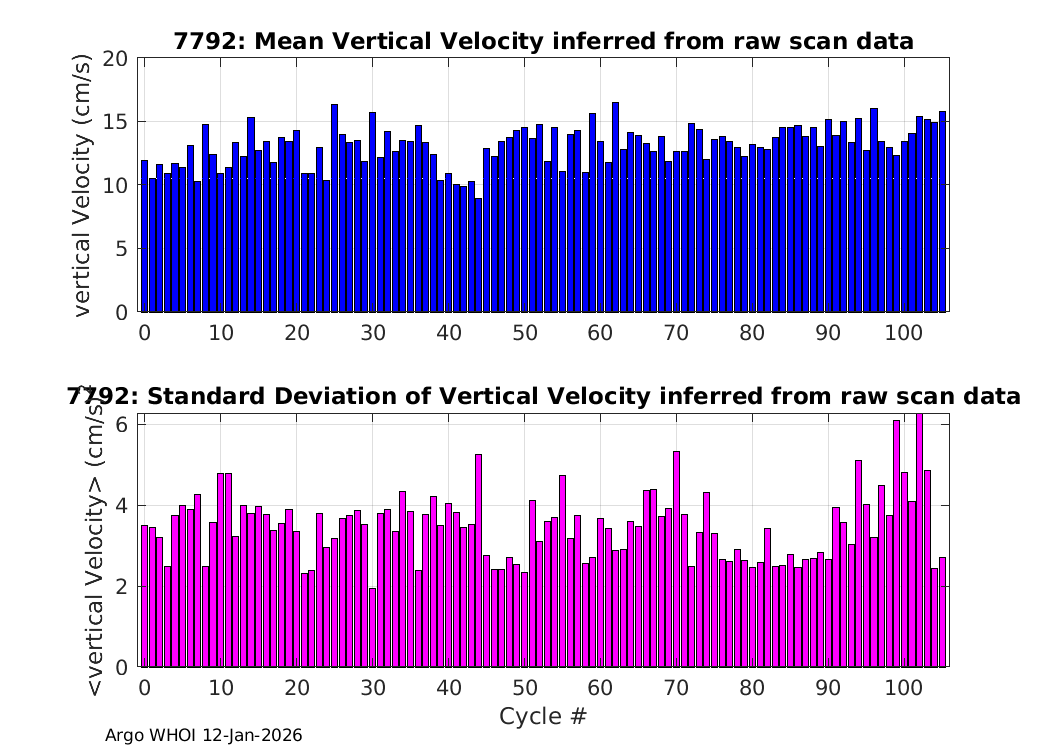 7792: Mean Vertical Velocity inferred from raw scan data

vertical Velocity (cm/s)

20
15
10
5
0

0 10 20 30 40 50 60 70 80 90 100

7792: Standard Deviation of Vertical Velocity inferred from raw scan data

<vertical Velocity> (cm/s)

6
4
2
0

0 10 20 30 40 50 60 70 80 90 100

Cycle #

Argo WHOI 12-Jan-2026